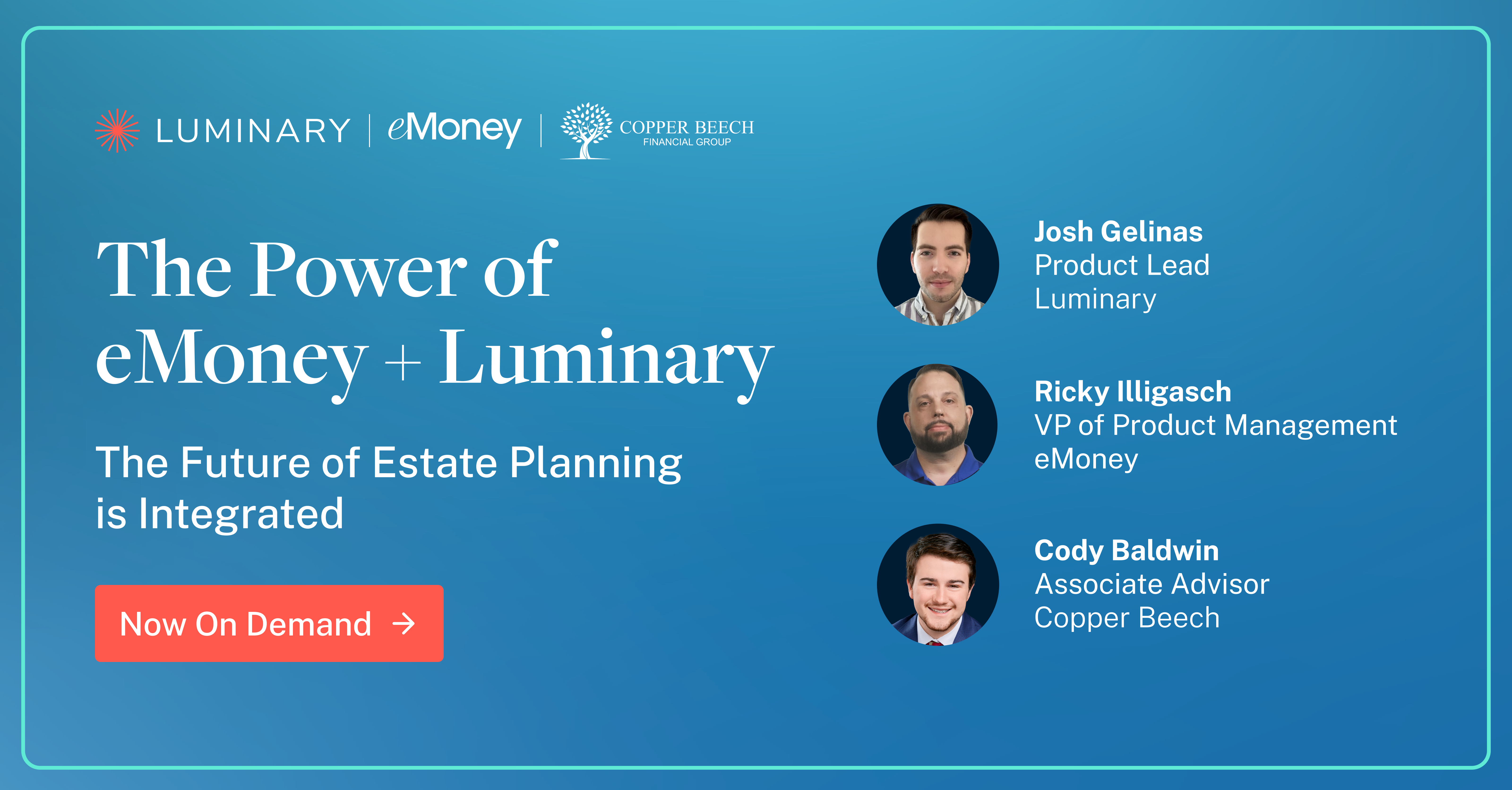 LUMINARY | eMoney | COPPER BEECH FINANCIAL GROUP

The Power of eMoney + Luminary

The Future of Estate Planning is Integrated

Now On Demand →

Josh Gelinas
Product Lead
Luminary

Ricky Illigasch
VP of Product Management
eMoney

Cody Baldwin
Associate Advisor
Copper Beech